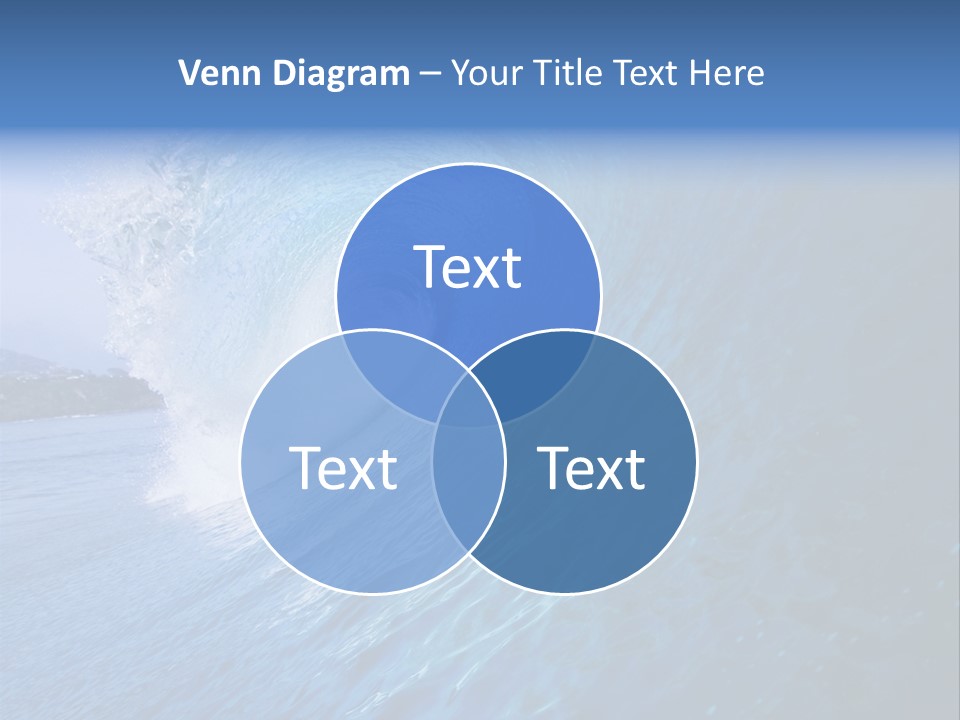 Venn Diagram – Your Title Text Here

Text

Text

Text